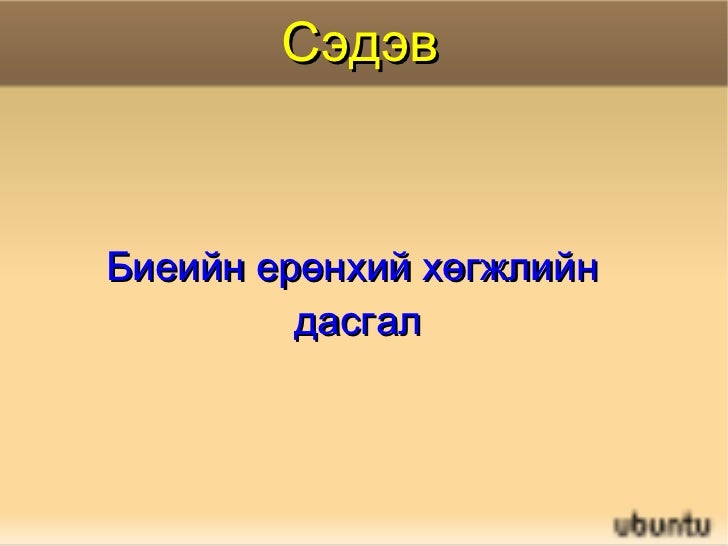 Сэдэв

Биеийн ерөнхий хөгжлийн дасгал

ubuntu